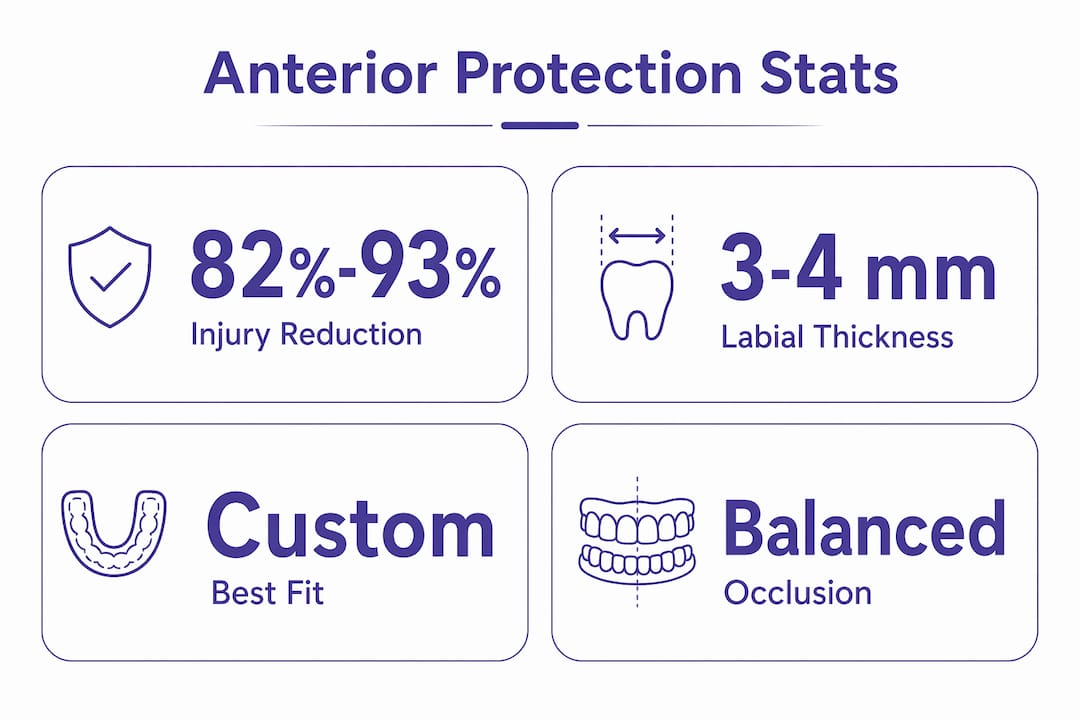 Anterior Protection Stats

82%-93%
Injury Reduction

3-4 mm
Labial Thickness

Custom
Best Fit

Balanced
Occlusion